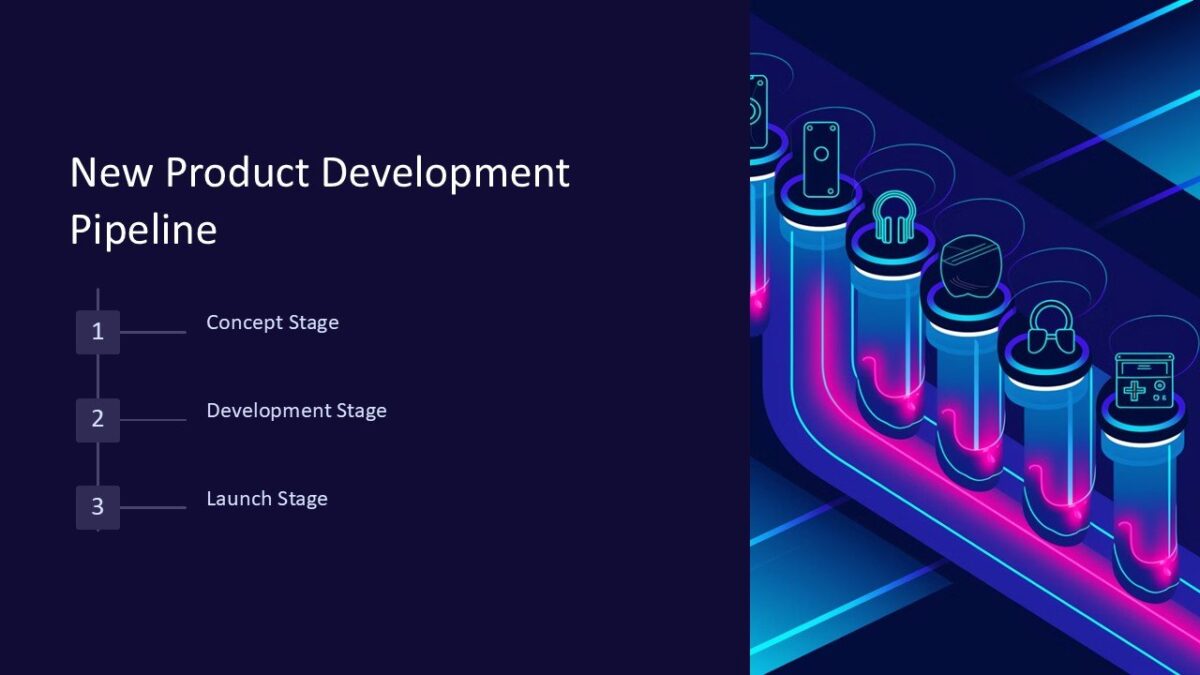 New Product Development Pipeline

1 Concept Stage

2 Development Stage

3 Launch Stage